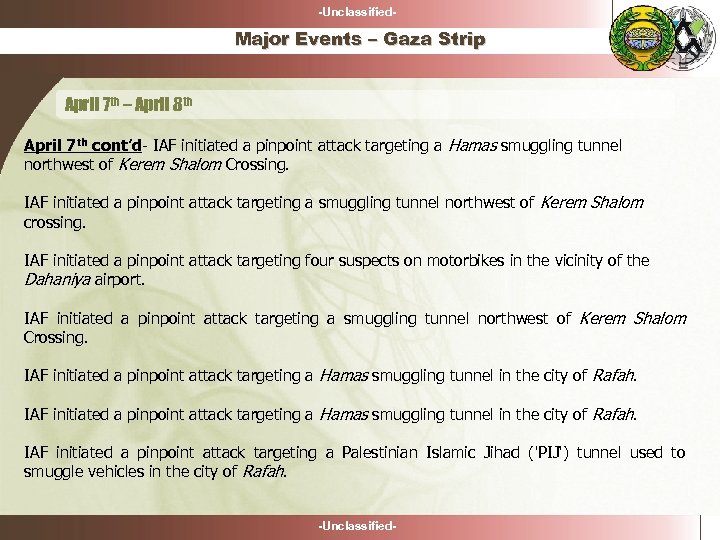 -Unclassified-

Major Events – Gaza Strip

April 7th – April 8th

April 7th cont'd- IAF initiated a pinpoint attack targeting a Hamas smuggling tunnel northwest of Kerem Shalom Crossing.

IAF initiated a pinpoint attack targeting a smuggling tunnel northwest of Kerem Shalom crossing.

IAF initiated a pinpoint attack targeting four suspects on motorbikes in the vicinity of the Dahaniya airport.

IAF initiated a pinpoint attack targeting a smuggling tunnel northwest of Kerem Shalom Crossing.

IAF initiated a pinpoint attack targeting a Hamas smuggling tunnel in the city of Rafah.

IAF initiated a pinpoint attack targeting a Hamas smuggling tunnel in the city of Rafah.

IAF initiated a pinpoint attack targeting a Palestinian Islamic Jihad ('PIJ') tunnel used to smuggle vehicles in the city of Rafah.

-Unclassified-